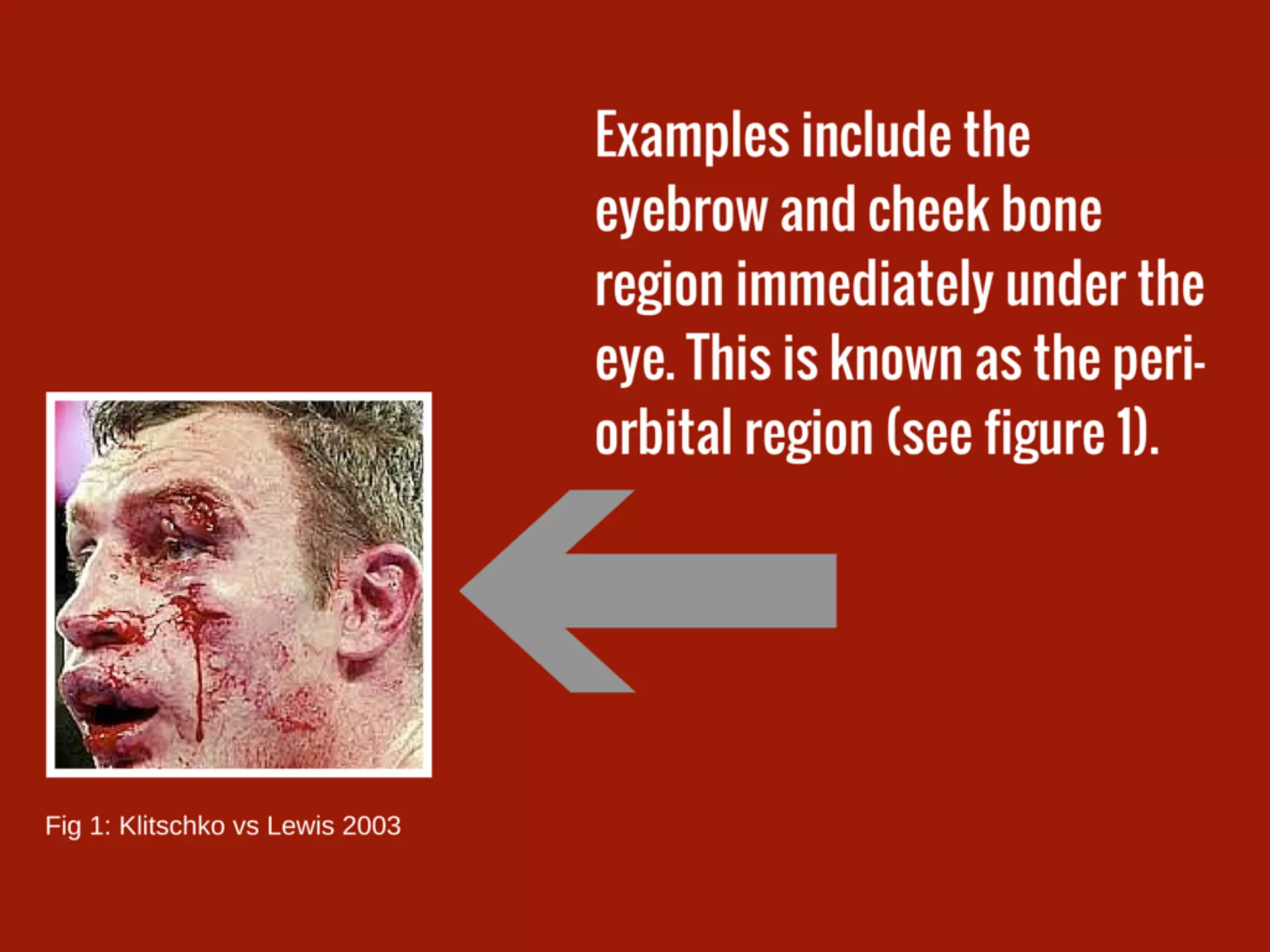 Examples include the eyebrow and cheek bone region immediately under the eye. This is known as the peri-orbital region (see figure 1).

Fig 1: Klitschko vs Lewis 2003